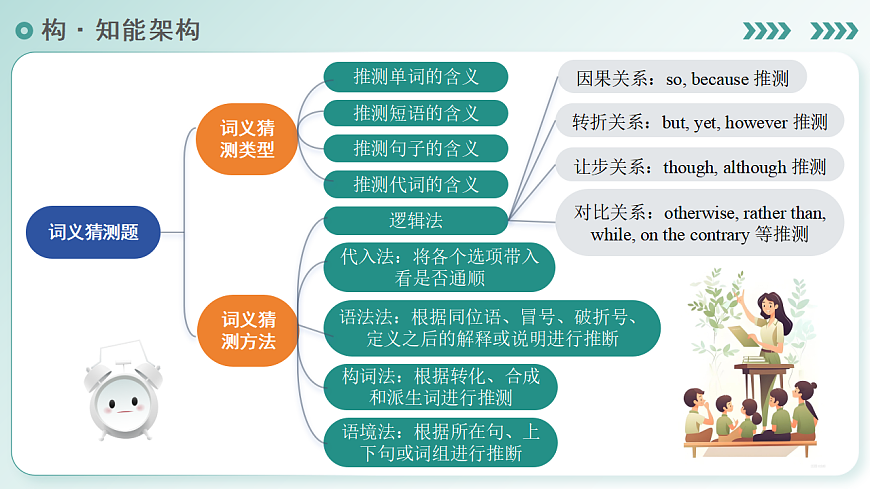 构 · 知能架构

词义猜测题

词义猜测类型

推测单词的含义

推测短语的含义

推测句子的含义

推测代词的含义

词义猜测方法

逻辑法

因果关系：so, because 推测

转折关系：but, yet, however 推测

让步关系：though, although 推测

对比关系：otherwise, rather than, while, on the contrary 等推测

代入法：将各个选项带入看是否通顺

语法法：根据同位语、冒号、破折号、定义之后的解释或说明进行推断

构词法：根据转化、合成和派生词进行推测

语境法：根据所在句、上下句或词组进行推断